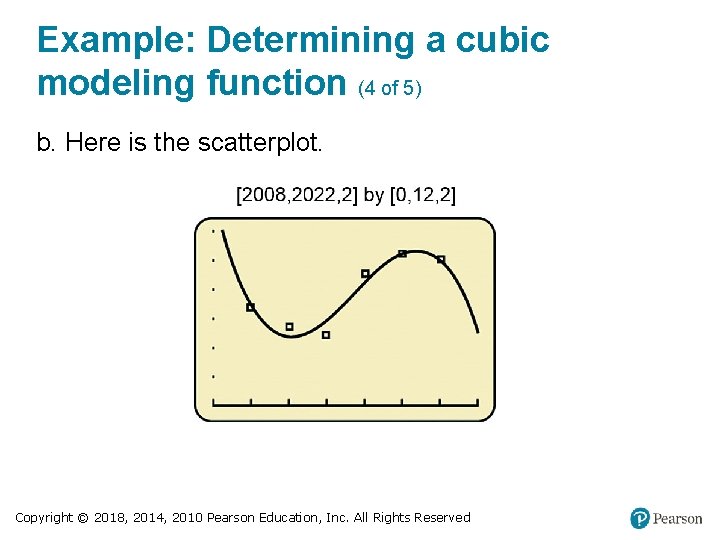 Example: Determining a cubic modeling function (4 of 5)

b. Here is the scatterplot.

[2008,2022,2] by [0,12,2]

Copyright © 2018, 2014, 2010 Pearson Education, Inc. All Rights Reserved

Pearson